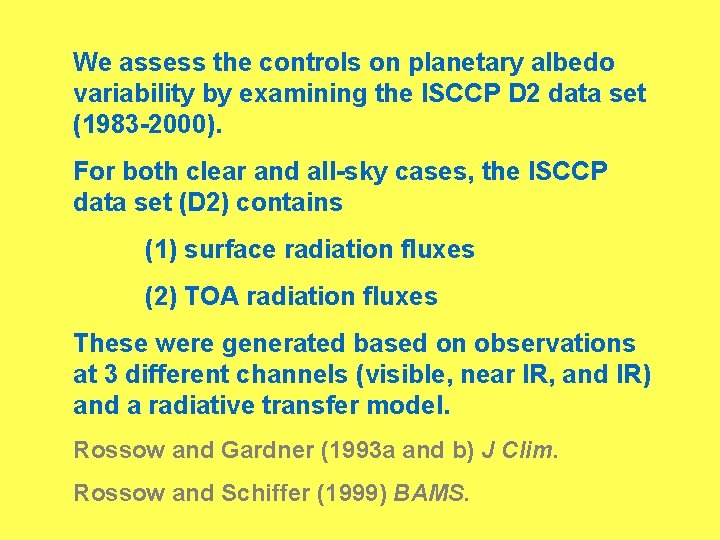 We assess the controls on planetary albedo variability by examining the ISCCP D2 data set (1983-2000).

For both clear and all-sky cases, the ISCCP data set (D2) contains

(1) surface radiation fluxes

(2) TOA radiation fluxes

These were generated based on observations at 3 different channels (visible, near IR, and IR) and a radiative transfer model.

Rossow and Gardner (1993a and b) J Clim.

Rossow and Schiffer (1999) BAMS.